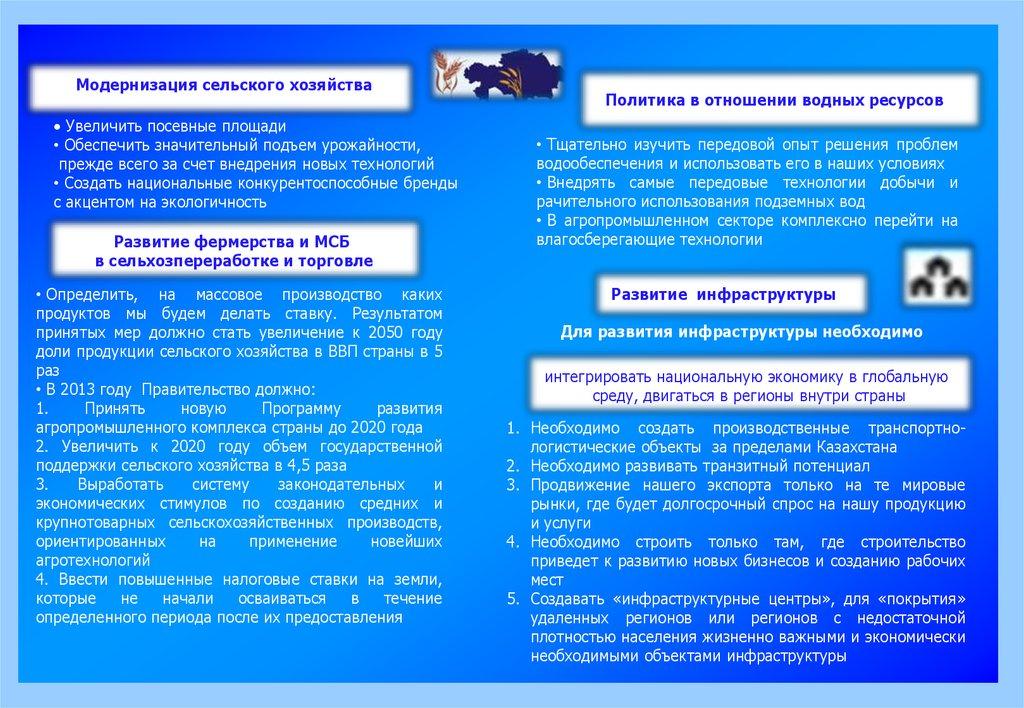 Модернизация сельского хозяйства

• Увеличить посевные площади
• Обеспечить значительный подъем урожайности, прежде всего за счет внедрения новых технологий
• Создать национальные конкурентоспособные бренды с акцентом на экологичность

Развитие фермерства и МСБ в сельхозпереработке и торговле

• Определить, на массовое производство каких продуктов мы будем делать ставку. Результатом принятых мер должно стать увеличение к 2050 году доли продукции сельского хозяйства в ВВП страны в 5 раз
• В 2013 году Правительство должно:
1. Принять новую Программу развития агропромышленного комплекса страны до 2020 года
2. Увеличить к 2020 году объем государственной поддержки сельского хозяйства в 4,5 раза
3. Выработать систему законодательных и экономических стимулов по созданию средних и крупнотоварных сельскохозяйственных производств, ориентированных на применение новейших агротехнологий
4. Ввести повышенные налоговые ставки на земли, которые не начали осваиваться в течение определенного периода после их предоставления

Политика в отношении водных ресурсов

• Тщательно изучить передовой опыт решения проблем водообеспечения и использовать его в наших условиях
• Внедрять самые передовые технологии добычи и рачительного использования подземных вод
• В агропромышленном секторе комплексно перейти на влагосберегающие технологии

Развитие инфраструктуры

Для развития инфраструктуры необходимо

интегрировать национальную экономику в глобальную среду, двигаться в регионы внутри страны

1. Необходимо создать производственные транспортно-логистические объекты за пределами Казахстана
2. Необходимо развивать транзитный потенциал
3. Продвижение нашего экспорта только на те мировые рынки, где будет долгосрочный спрос на нашу продукцию и услуги
4. Необходимо строить только там, где строительство приведет к развитию новых бизнесов и созданию рабочих мест
5. Создавать «инфраструктурные центры», для «покрытия» удаленных регионов или регионов с недостаточной плотностью населения жизненно важными и экономически необходимыми объектами инфраструктуры